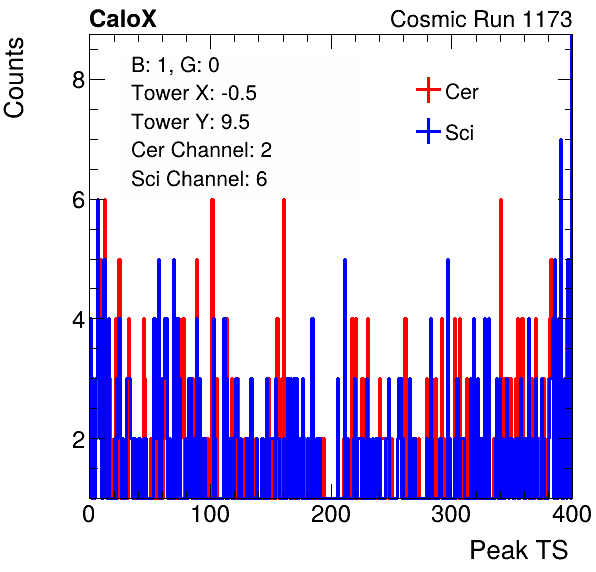 CaloX

Cosmic Run 1173

Counts

B: 1, G: 0
Tower X: -0.5
Tower Y: 9.5
Cer Channel: 2
Sci Channel: 6

Cer
Sci

8
6
4
2

0
100
200
300
400

Peak TS